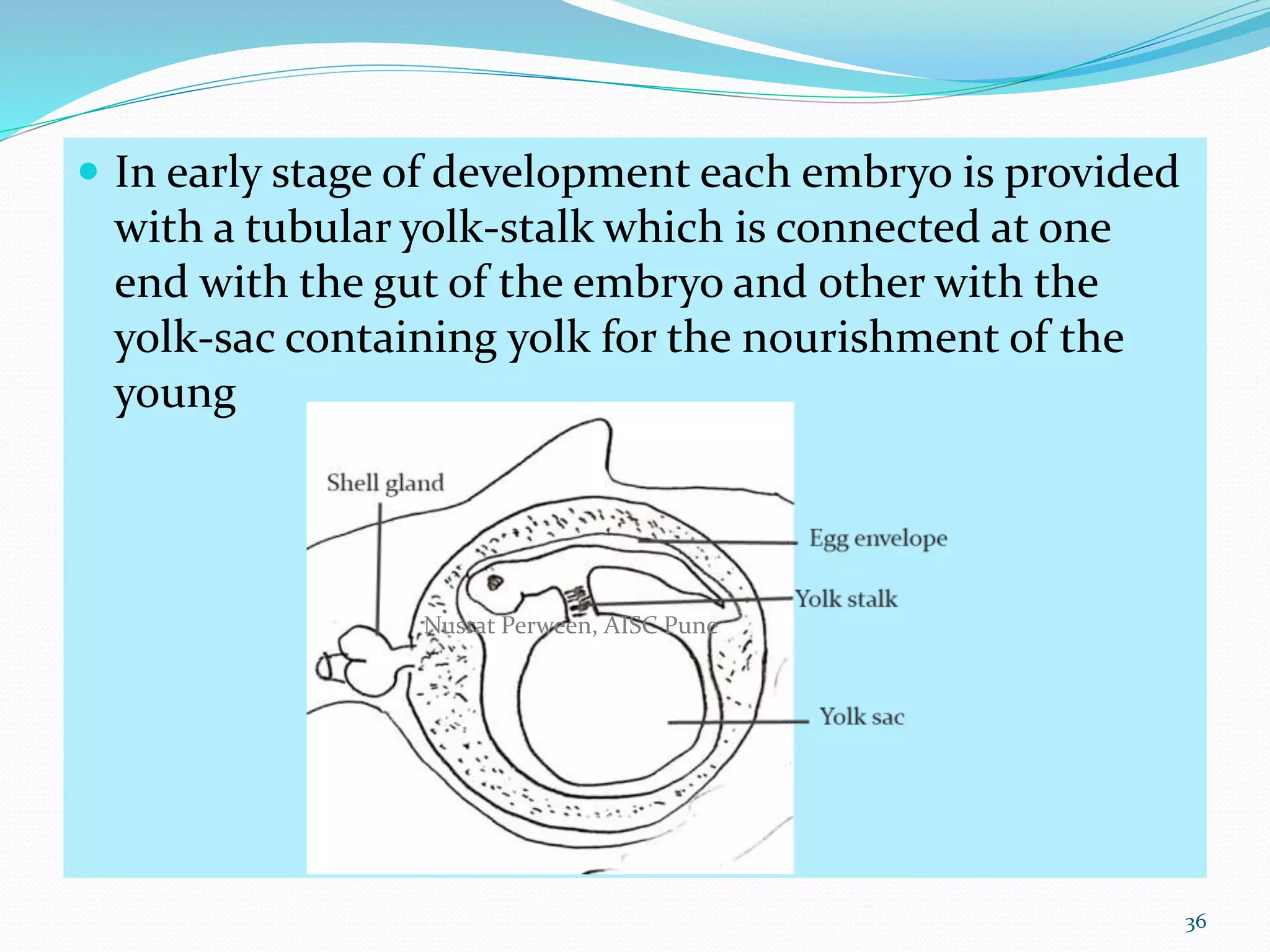 In early stage of development each embryo is provided with a tubular yolk-stalk which is connected at one end with the gut of the embryo and other with the yolk-sac containing yolk for the nourishment of the young

Shell gland

Egg envelope

Yolk stalk

Nusrat Perween, AISC Pune

Yolk sac

36